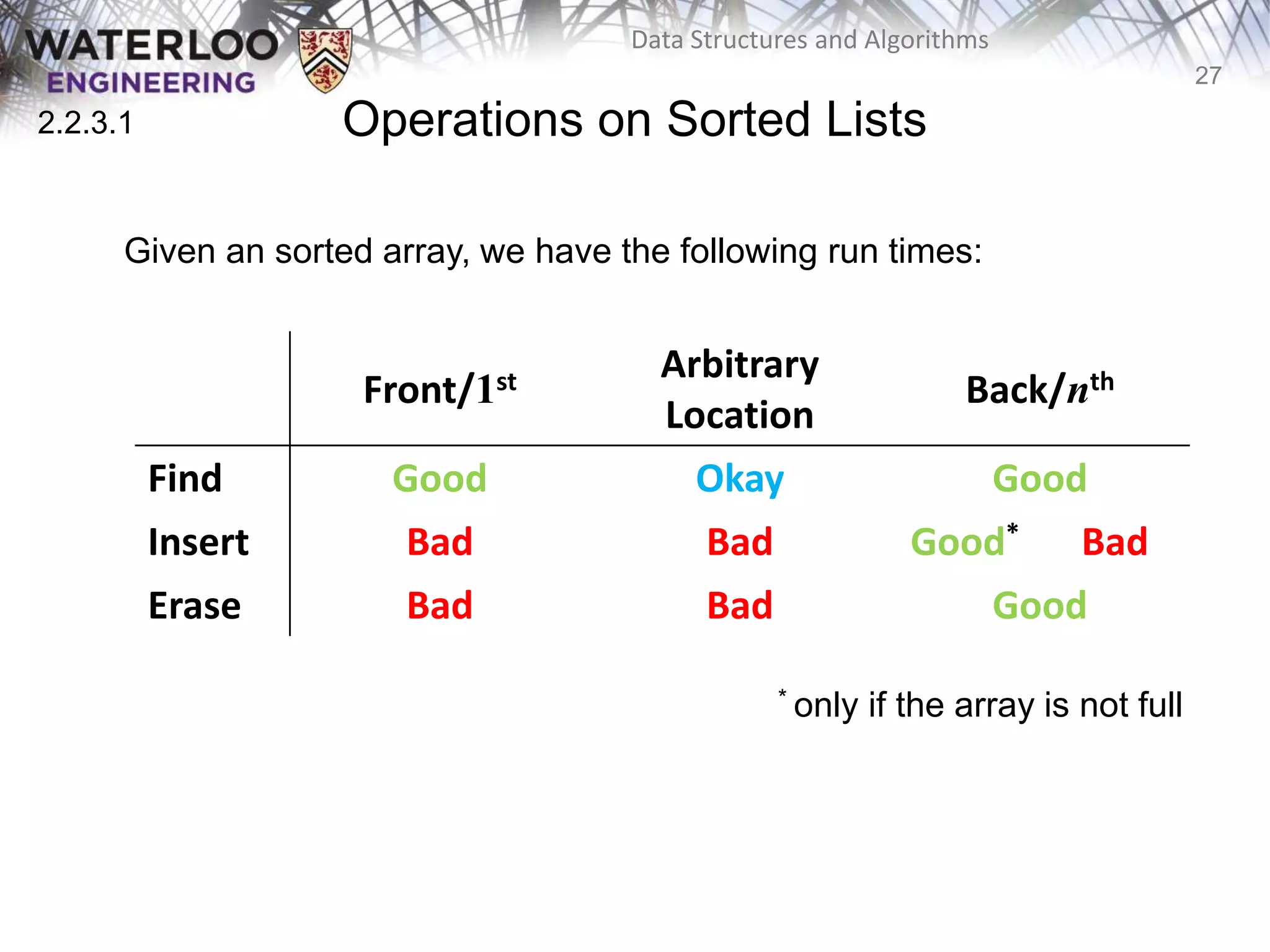 WATERLOO ENGINEERING

Data Structures and Algorithms

27

2.2.3.1

Operations on Sorted Lists

Given an sorted array, we have the following run times:

| | Front/$1^{st}$ | Arbitrary Location | Back/$n^{th}$ |
|---|---|---|---|
| Find | Good | Okay | Good |
| Insert | Bad | Bad | Good* Bad |
| Erase | Bad | Bad | Good |

* only if the array is not full